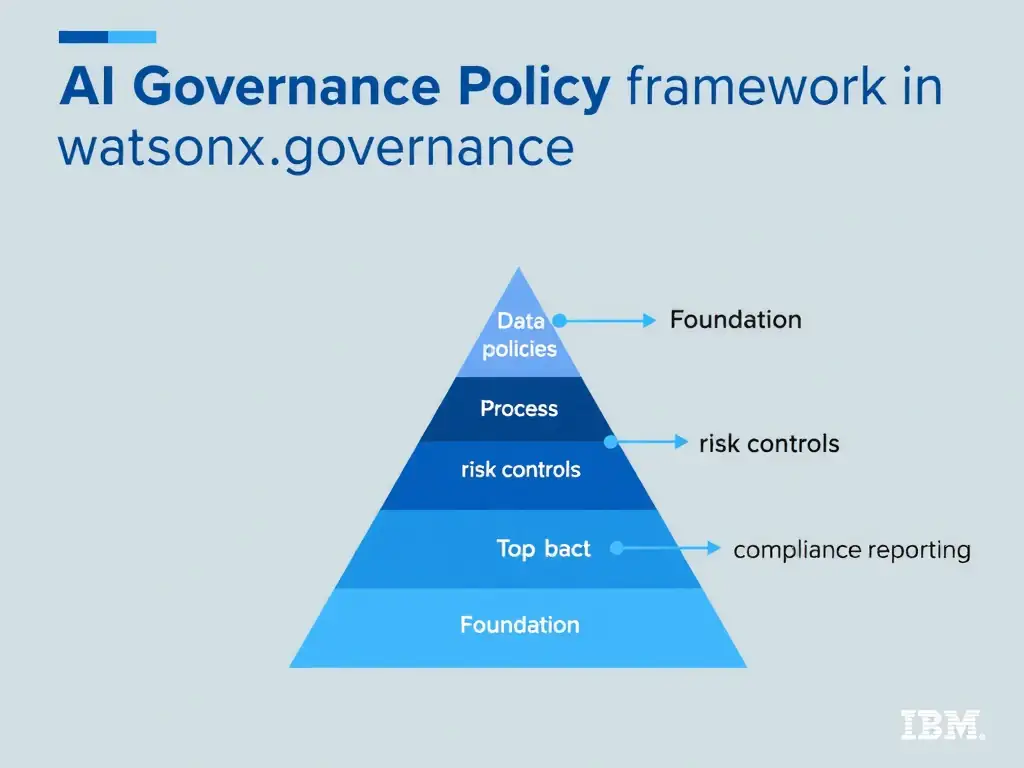 AI Governance Policy framework in watsonx.governance

Data policies

Foundation

Process

risk controls

risk controls

Top bact

compliance reporting

Foundation

IBM.